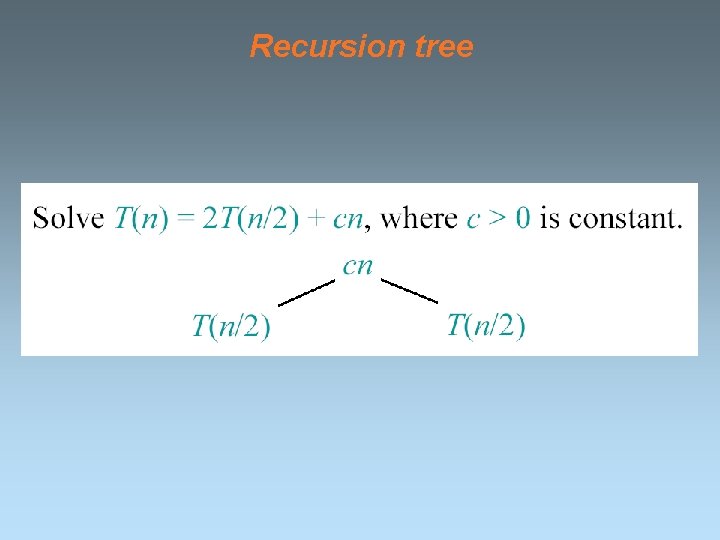 Recursion tree

Solve $T(n) = 2T(n/2) + cn$, where $c > 0$ is constant.

$cn$

$T(n/2)$ $T(n/2)$